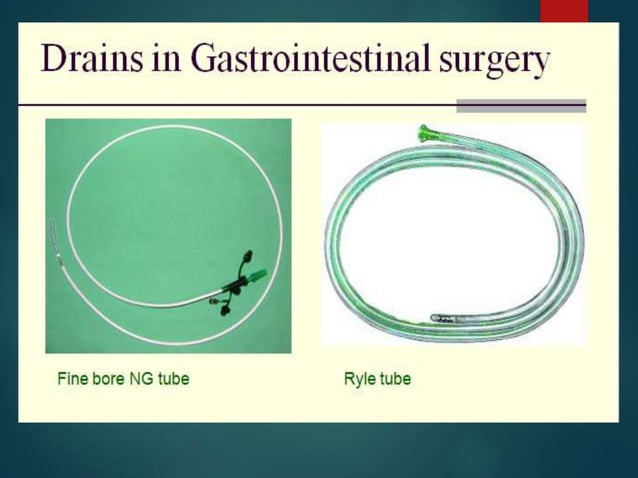 Drains in Gastrointestinal surgery

Fine bore NG tube

Ryle tube